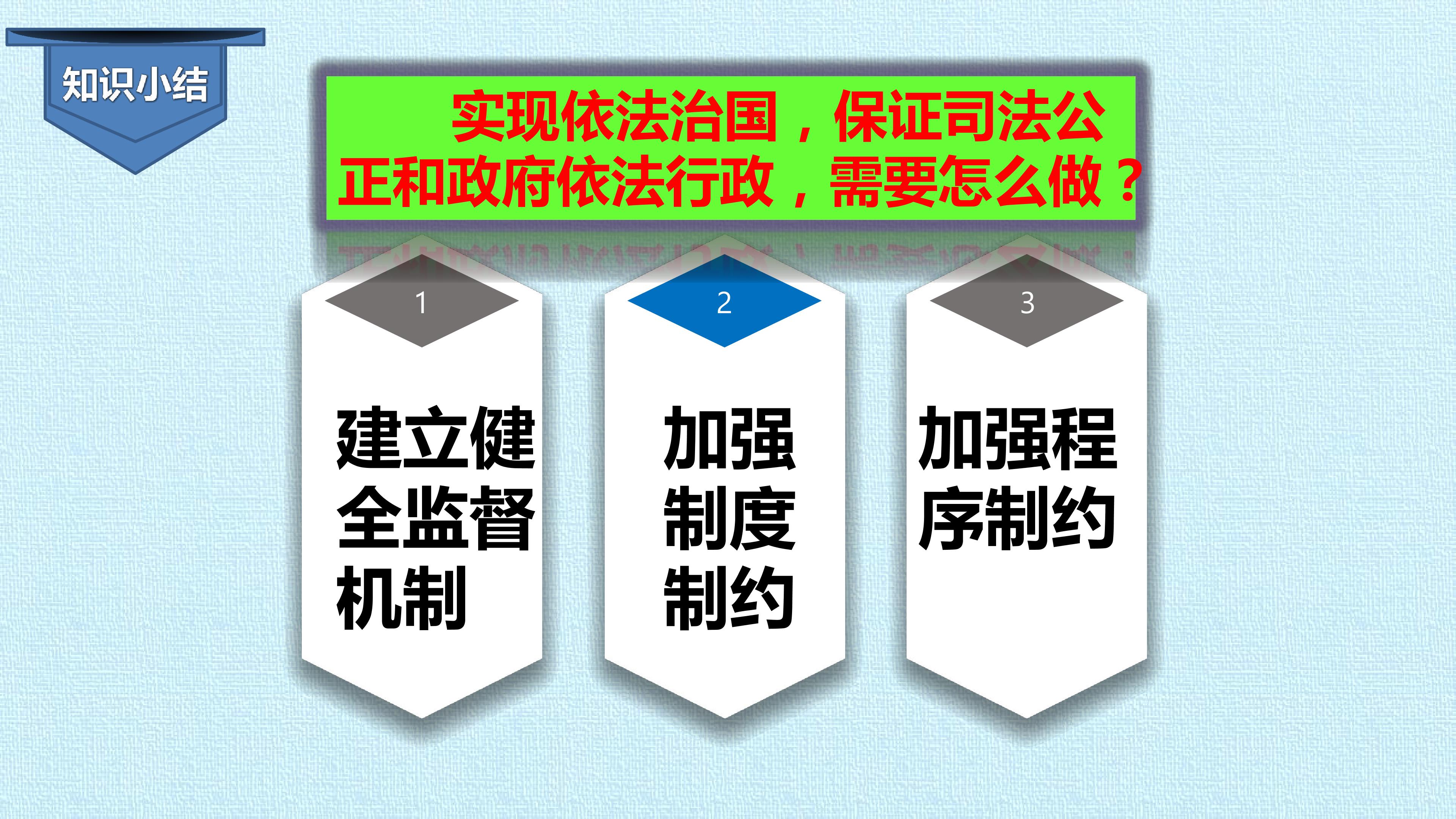 知识小结

实现依法治国，保证司法公正和政府依法行政，需要怎么做？

1

建立健全监督机制

2

加强制度制约

3

加强程序制约